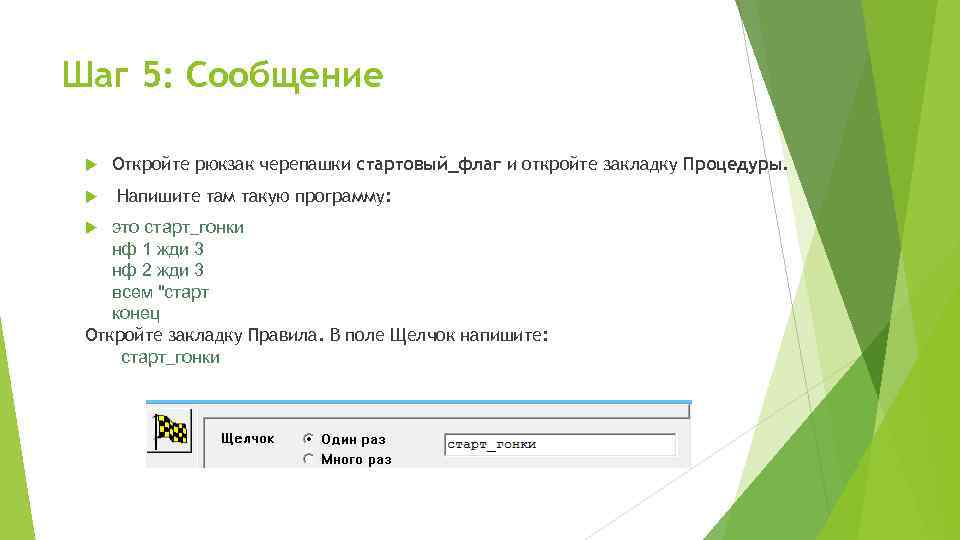 Шаг 5: Сообщение

Откройте рюкзак черепашки стартовый_флаг и откройте закладку Процедуры.

Напишите там такую программу:

это старт_гонки
нф 1 жди 3
нф 2 жди 3
всем "старт
конец
Откройте закладку Правила. В поле Щелчок напишите:
старт_гонки

Щелчок
Один раз
Много раз
старт_гонки